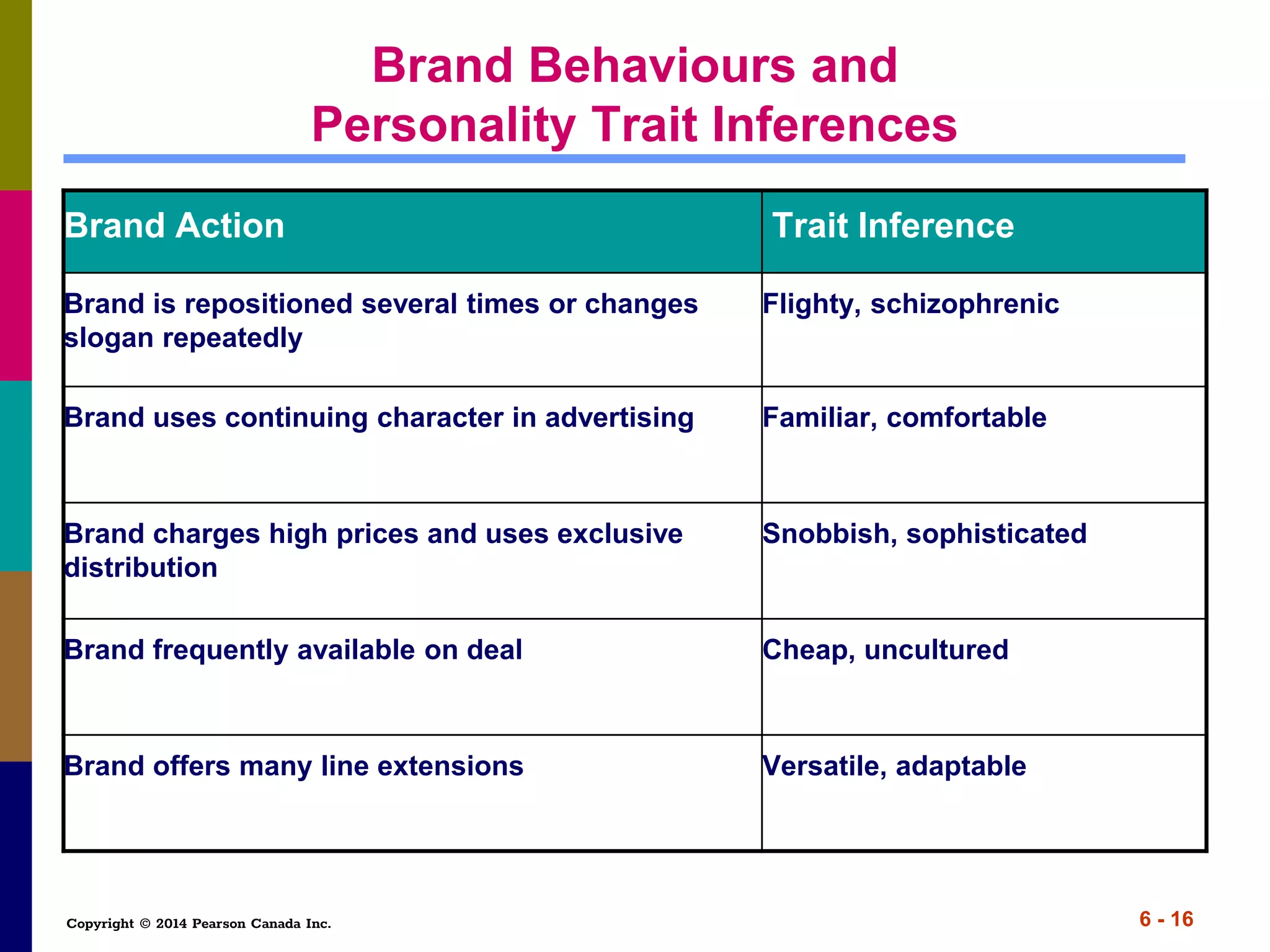 Brand Behaviours and Personality Trait Inferences

| Brand Action | Trait Inference |
|---|---|
| Brand is repositioned several times or changes slogan repeatedly | Flighty, schizophrenic |
| Brand uses continuing character in advertising | Familiar, comfortable |
| Brand charges high prices and uses exclusive distribution | Snobbish, sophisticated |
| Brand frequently available on deal | Cheap, uncultured |
| Brand offers many line extensions | Versatile, adaptable |

Copyright © 2014 Pearson Canada Inc.

6 - 16